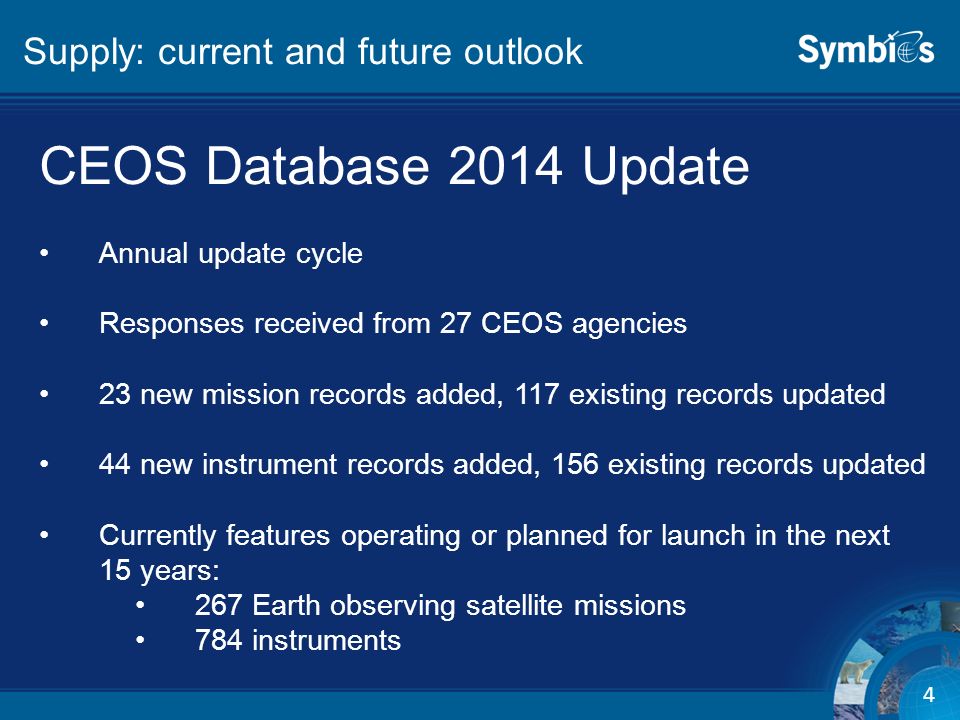 Supply: current and future outlook

Symbios

CEOS Database 2014 Update

• Annual update cycle

• Responses received from 27 CEOS agencies

• 23 new mission records added, 117 existing records updated

• 44 new instrument records added, 156 existing records updated

• Currently features operating or planned for launch in the next 15 years:
  • 267 Earth observing satellite missions
  • 784 instruments

4